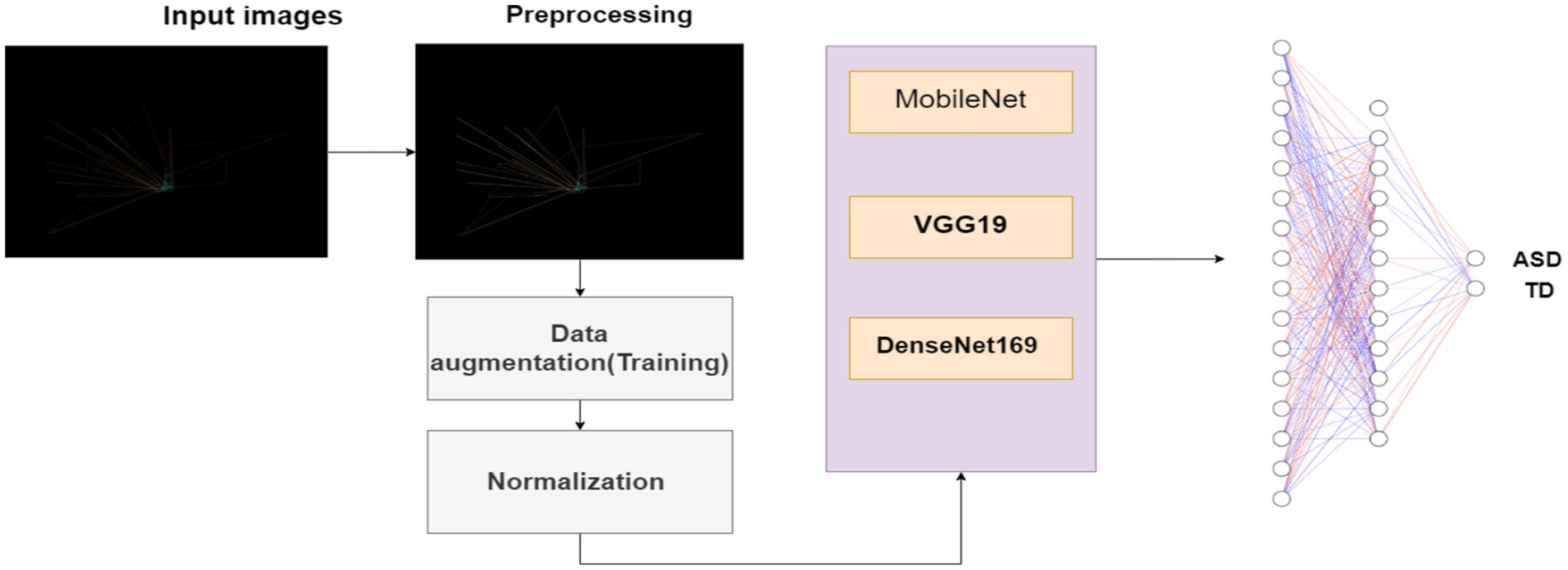 Input images

Preprocessing

Data augmentation(Training)

Normalization

MobileNet

VGG19

DenseNet169

ASD
TD